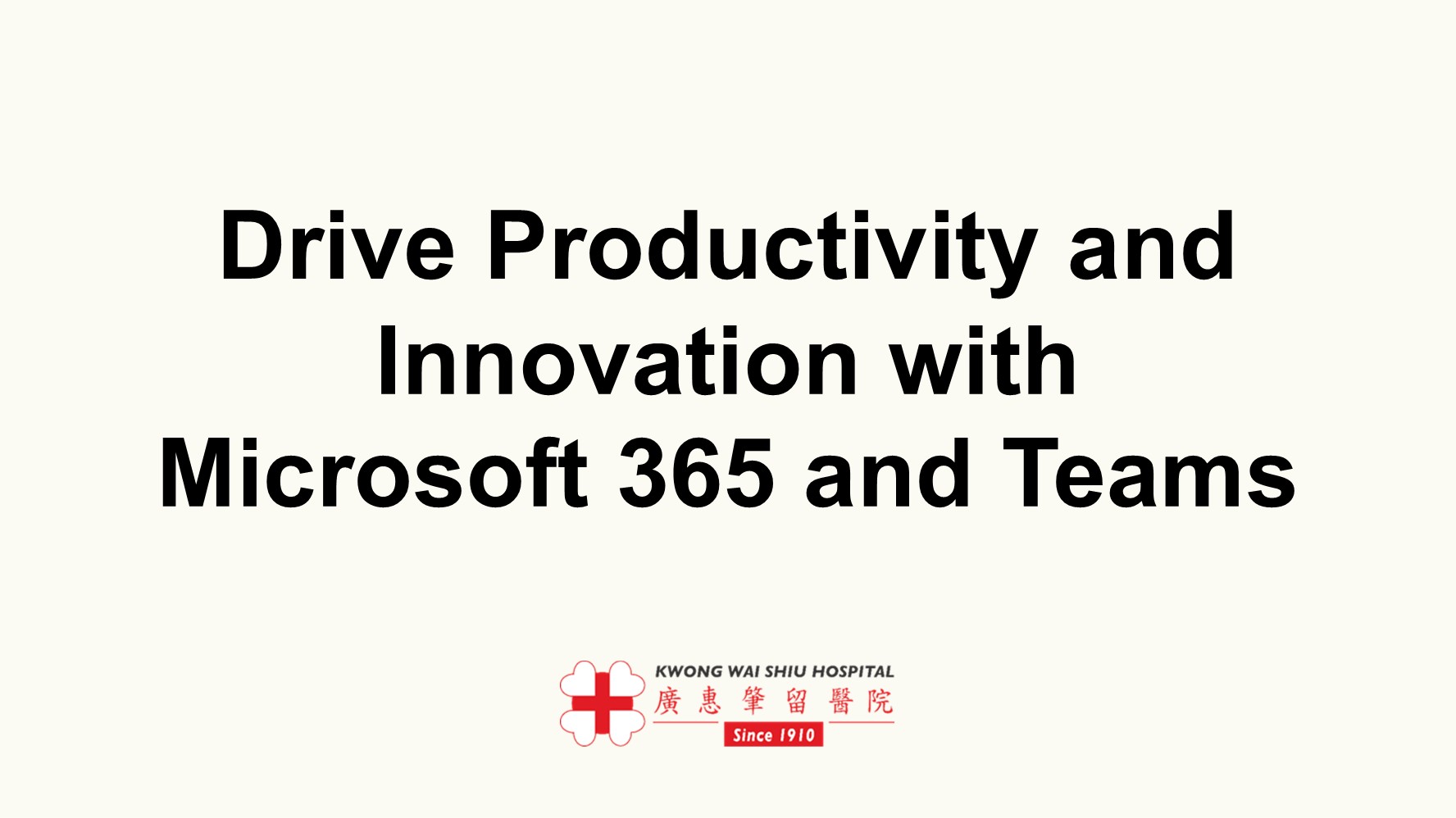 Drive Productivity and Innovation with Microsoft 365 and Teams

KWONG WAI SHIU HOSPITAL
廣惠肇留醫院
Since 1910